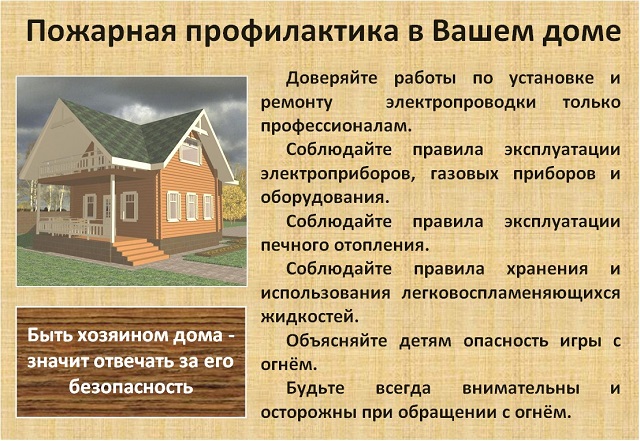 Пожарная профилактика в Вашем доме

Доверяйте работы по установке и ремонту электропроводки только профессионалам.

Соблюдайте правила эксплуатации электроприборов, газовых приборов и оборудования.

Соблюдайте правила эксплуатации печного отопления.

Соблюдайте правила хранения и использования легковоспламеняющихся жидкостей.

Объясняйте детям опасность игры с огнём.

Будьте всегда внимательны и осторожны при обращении с огнём.

Быть хозяином дома - значит отвечать за его безопасность